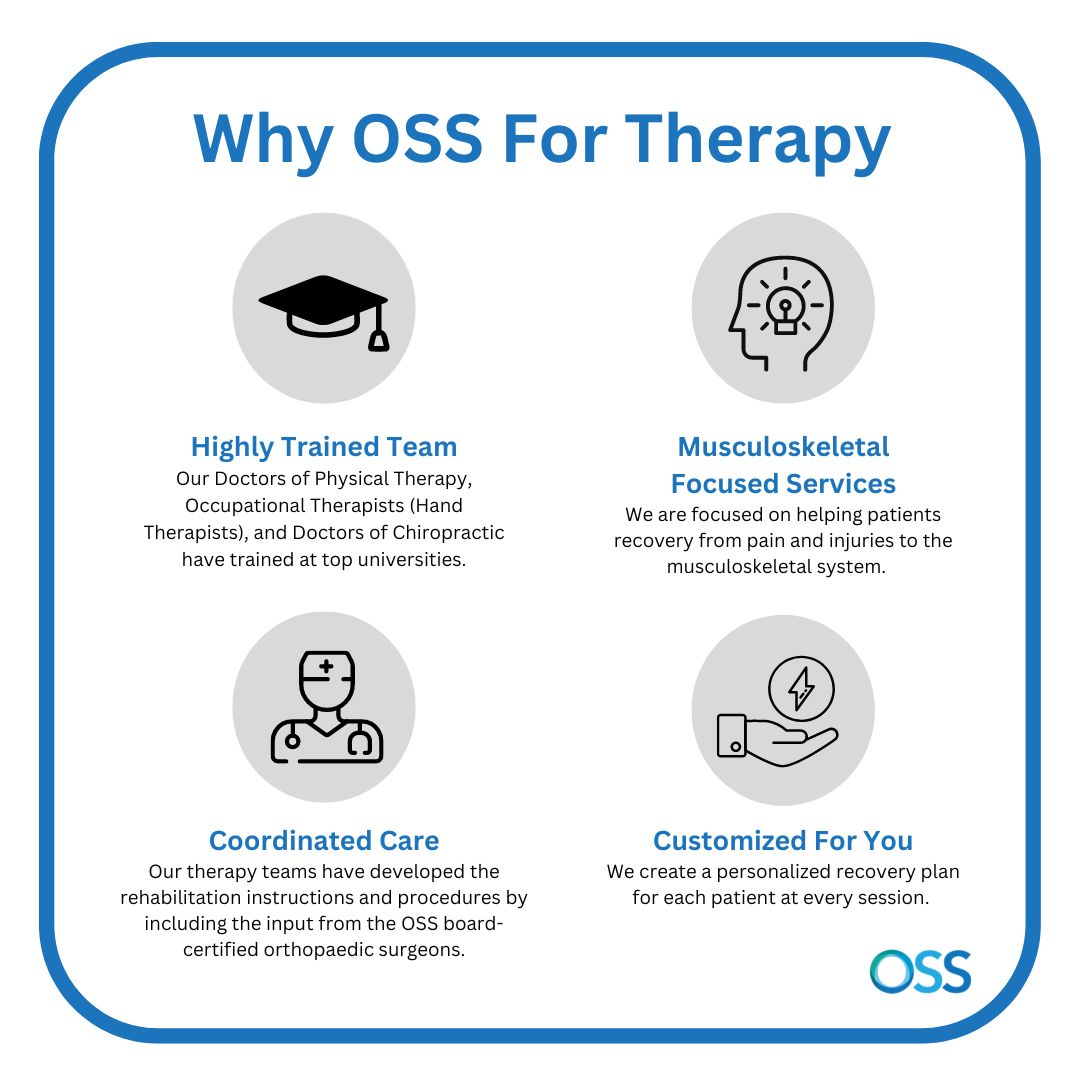 Why OSS For Therapy

Highly Trained Team
Our Doctors of Physical Therapy, Occupational Therapists (Hand Therapists), and Doctors of Chiropractic have trained at top universities.

Musculoskeletal Focused Services
We are focused on helping patients recovery from pain and injuries to the musculoskeletal system.

Coordinated Care
Our therapy teams have developed the rehabilitation instructions and procedures by including the input from the OSS board-certified orthopaedic surgeons.

Customized For You
We create a personalized recovery plan for each patient at every session.

OSS